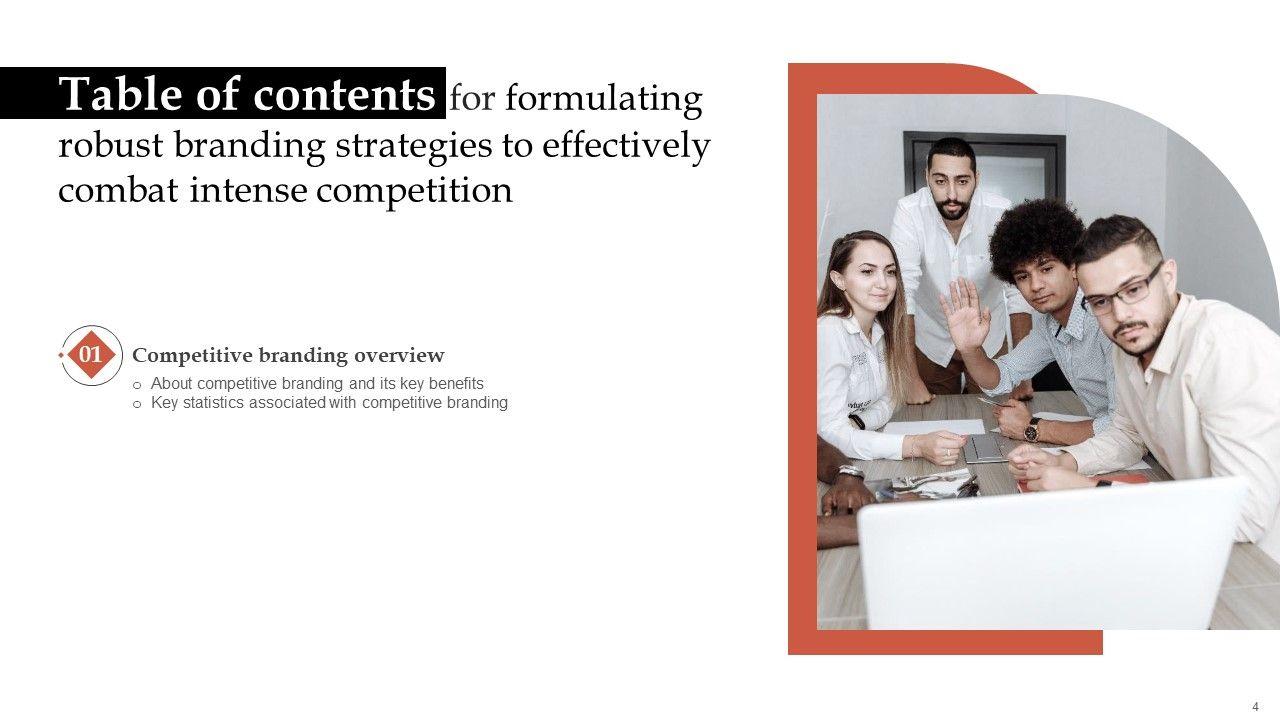 Table of contents for formulating robust branding strategies to effectively combat intense competition

01 Competitive branding overview

o About competitive branding and its key benefits
o Key statistics associated with competitive branding

4